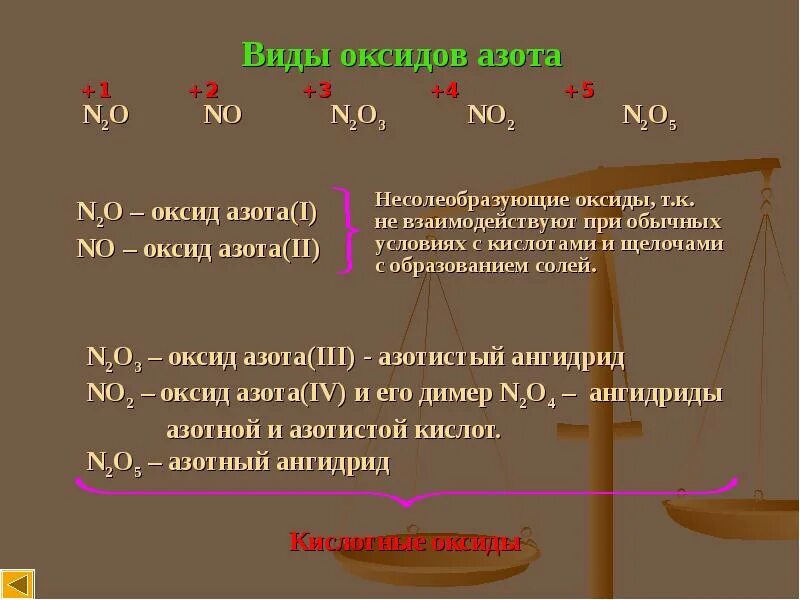 Виды оксидов азота

+1 +2 +3 +4 +5
$N_2O$ $NO$ $N_2O_3$ $NO_2$ $N_2O_5$

$N_2O$ – оксид азота(I)
$NO$ – оксид азота(II)

Несолеобразующие оксиды, т.к. не взаимодействуют при обычных условиях с кислотами и щелочами с образованием солей.

$N_2O_3$ – оксид азота(III) - азотистый ангидрид
$NO_2$ – оксид азота(IV) и его димер $N_2O_4$ – ангидриды азотной и азотистой кислот.
$N_2O_5$ – азотный ангидрид

Кислотные оксиды